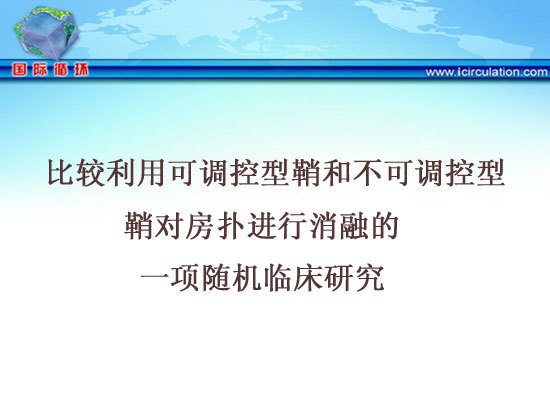 国际循环

www.icirculation.com

比较利用可调控型鞘和不可调控型鞘对房扑进行消融的一项随机临床研究